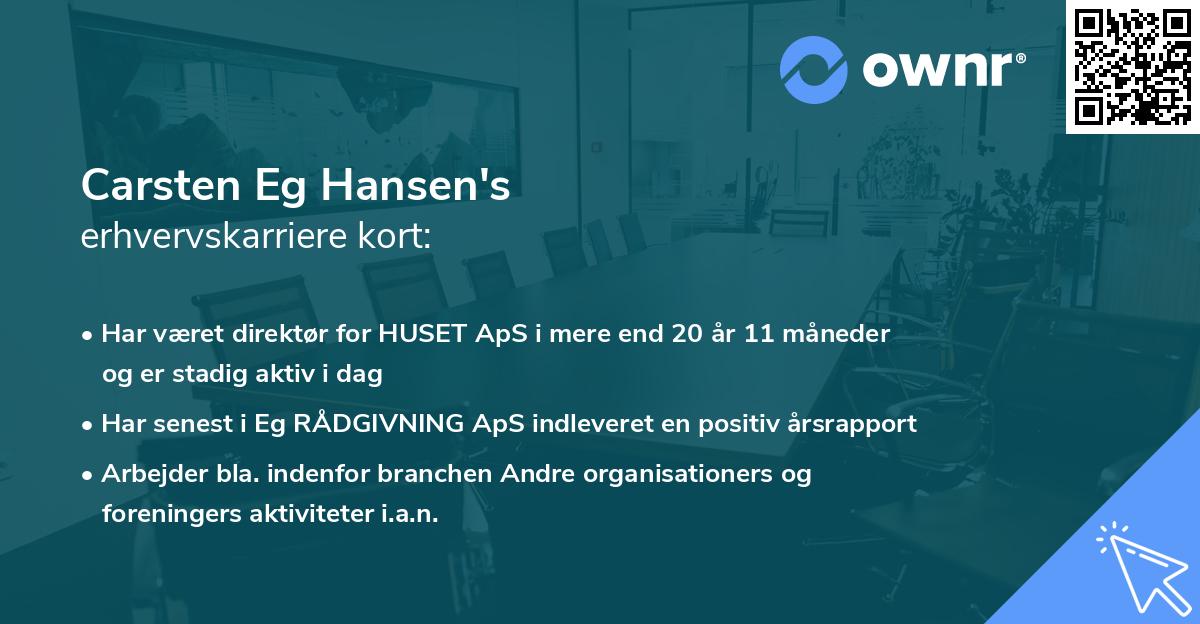 ownr®

Carsten Eg Hansen's
erhvervskarriere kort:

• Har været direktør for HUSET ApS i mere end 20 år 11 måneder og er stadig aktiv i dag
• Har senest i Eg RÅDGIVNING ApS indleveret en positiv årsrapport
• Arbejder bla. indenfor branchen Andre organisationers og foreningers aktiviteter i.a.n.